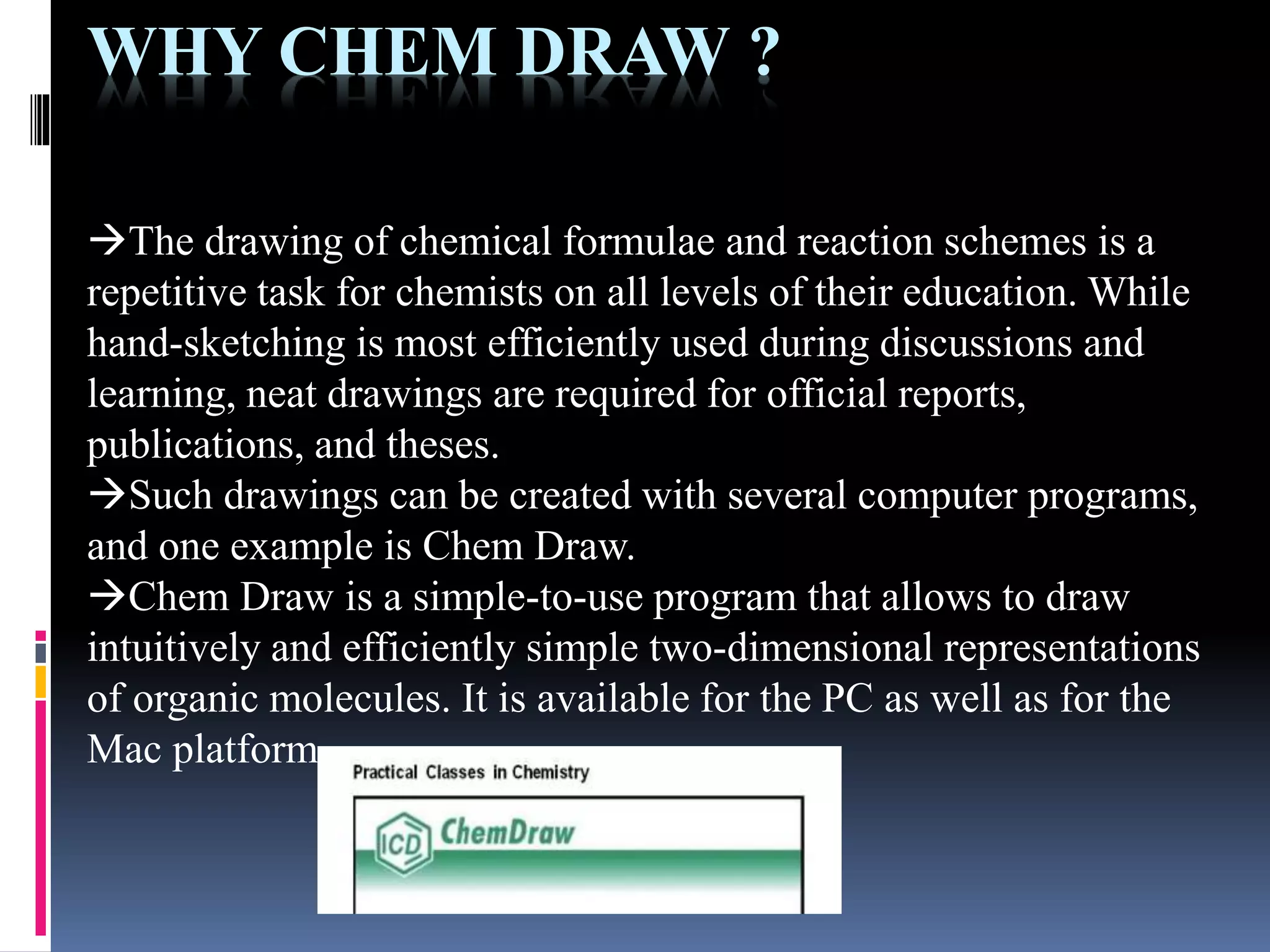 WHY CHEM DRAW ?

→The drawing of chemical formulae and reaction schemes is a repetitive task for chemists on all levels of their education. While hand-sketching is most efficiently used during discussions and learning, neat drawings are required for official reports, publications, and theses.
→Such drawings can be created with several computer programs, and one example is Chem Draw.
→Chem Draw is a simple-to-use program that allows to draw intuitively and efficiently simple two-dimensional representations of organic molecules. It is available for the PC as well as for the Mac platform

Practical Classes in Chemistry

CD ChemDraw